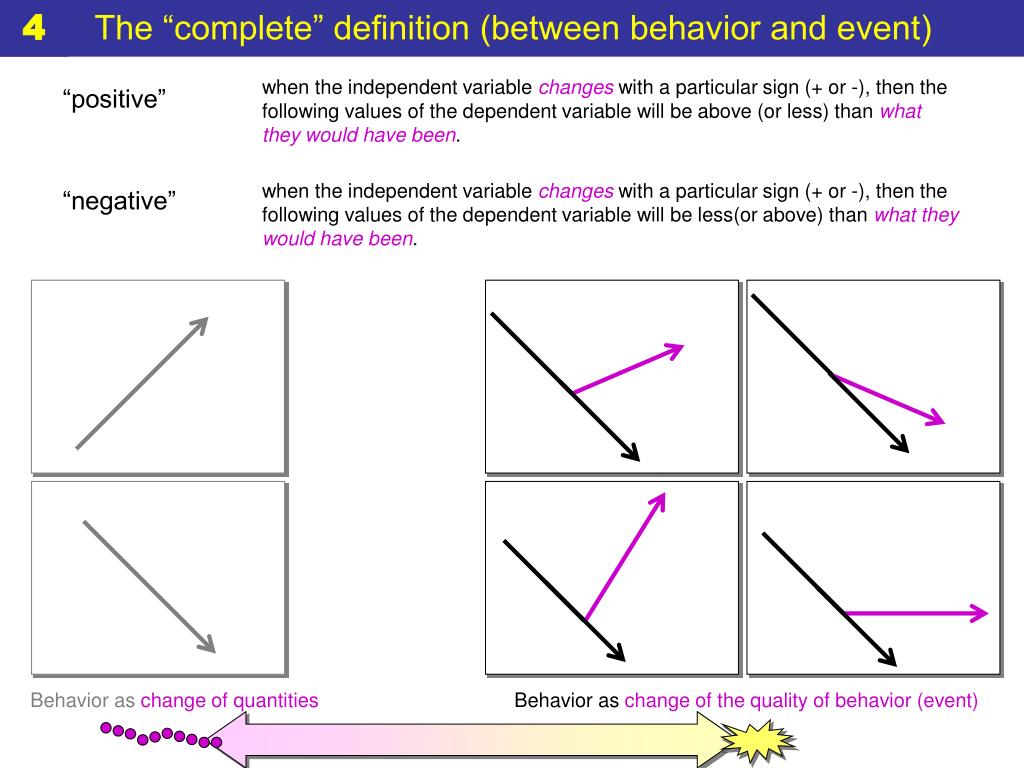 4 The “complete” definition (between behavior and event)

“positive”

when the independent variable changes with a particular sign (+ or -), then the following values of the dependent variable will be above (or less) than what they would have been.

“negative”

when the independent variable changes with a particular sign (+ or -), then the following values of the dependent variable will be less(or above) than what they would have been.

Behavior as change of quantities

Behavior as change of the quality of behavior (event)